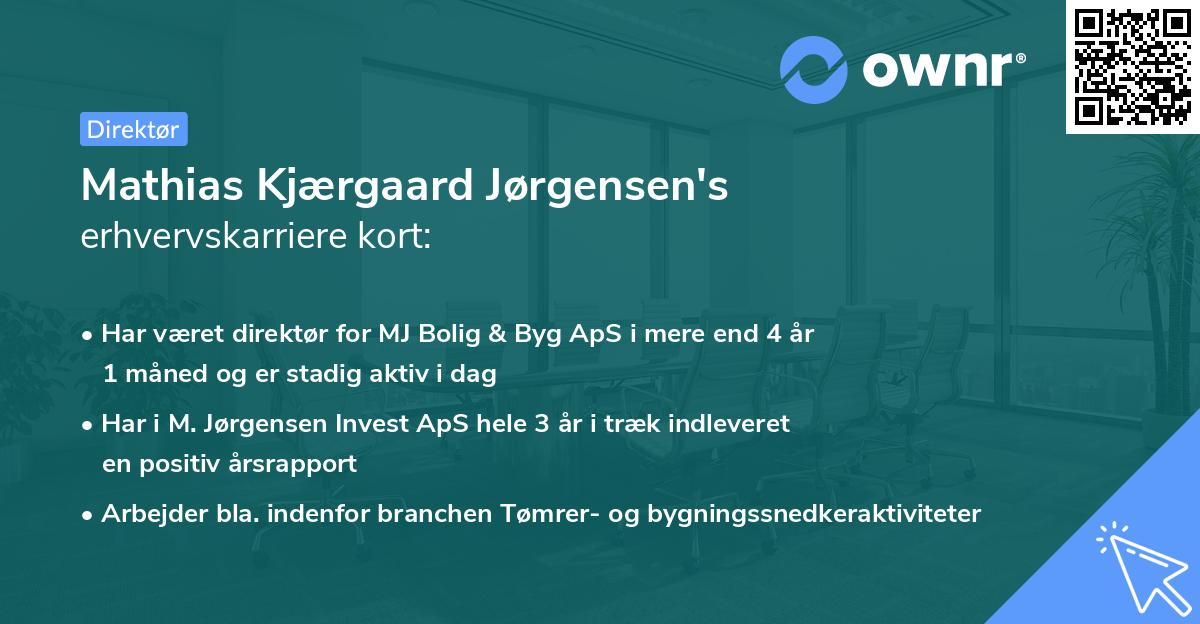 ownr®

Direktør

Mathias Kjærgaard Jørgensen's
erhvervskarriere kort:

• Har været direktør for MJ Bolig & Byg ApS i mere end 4 år 1 måned og er stadig aktiv i dag

• Har i M. Jørgensen Invest ApS hele 3 år i træk indleveret en positiv årsrapport

• Arbejder bla. indenfor branchen Tømrer- og bygningssnedkeraktiviteter